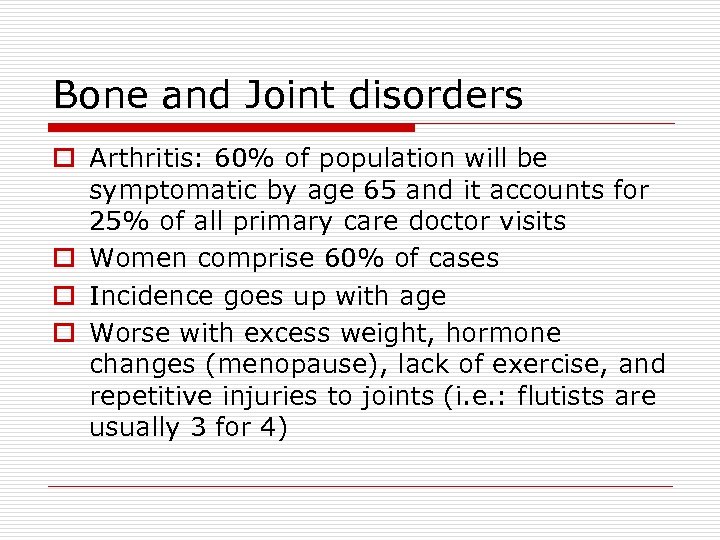 Bone and Joint disorders

Arthritis: 60% of population will be symptomatic by age 65 and it accounts for 25% of all primary care doctor visits

Women comprise 60% of cases

Incidence goes up with age

Worse with excess weight, hormone changes (menopause), lack of exercise, and repetitive injuries to joints (i.e.: flutists are usually 3 for 4)